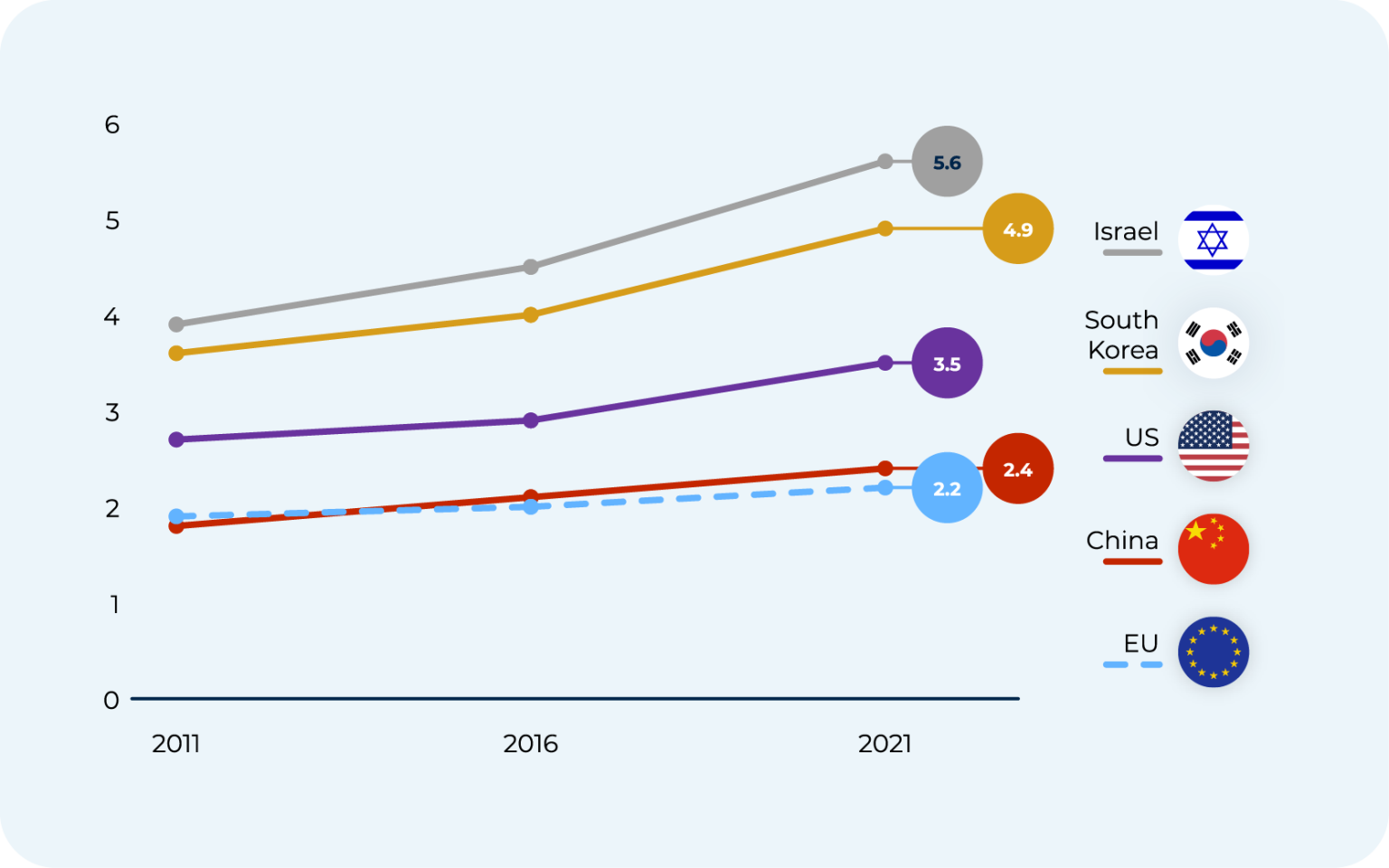 6
5
4
3
2
1
0

2011
2016
2021

5.6
4.9
3.5
2.4
2.2

Israel
South Korea
US
China
EU